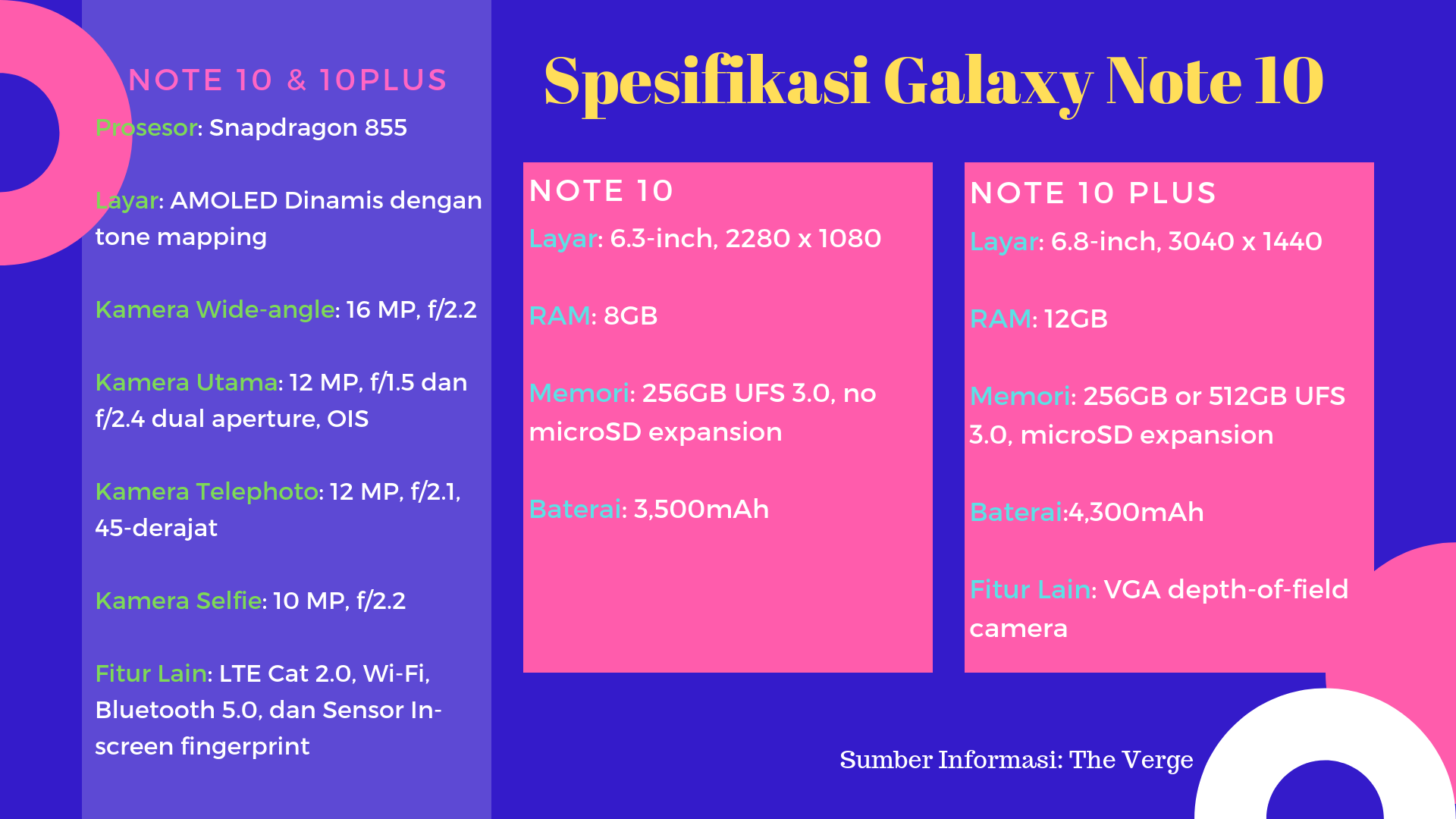 NOTE 10 & 10PLUS

Prosesor: Snapdragon 855

Layar: AMOLED Dinamis dengan tone mapping

Kamera Wide-angle: 16 MP, f/2.2

Kamera Utama: 12 MP, f/1.5 dan f/2.4 dual aperture, OIS

Kamera Telephoto: 12 MP, f/2.1, 45-derajat

Kamera Selfie: 10 MP, f/2.2

Fitur Lain: LTE Cat 2.0, Wi-Fi, Bluetooth 5.0, dan Sensor In-screen fingerprint

Spesifikasi Galaxy Note 10

NOTE 10

Layar: 6.3-inch, 2280 x 1080

RAM: 8GB

Memori: 256GB UFS 3.0, no microSD expansion

Baterai: 3,500mAh

NOTE 10 PLUS

Layar: 6.8-inch, 3040 x 1440

RAM: 12GB

Memori: 256GB or 512GB UFS 3.0, microSD expansion

Baterai:4,300mAh

Fitur Lain: VGA depth-of-field camera

Sumber Informasi: The Verge